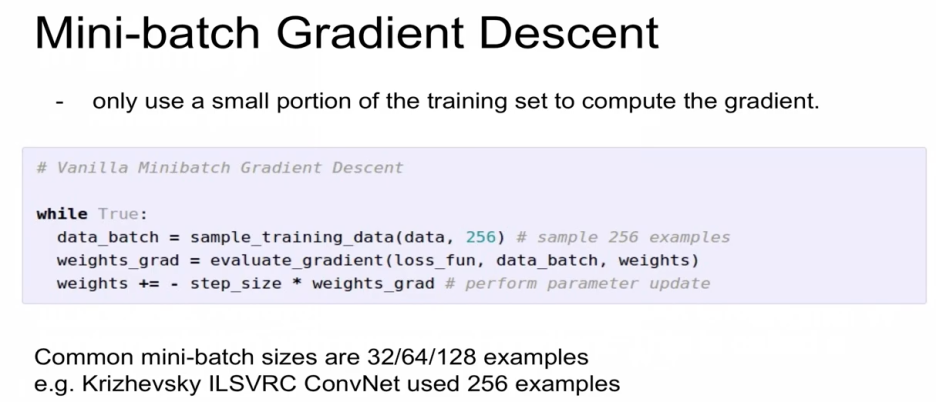 Mini-batch Gradient Descent

- only use a small portion of the training set to compute the gradient.

# Vanilla Minibatch Gradient Descent

while True:
  data_batch = sample_training_data(data, 256) # sample 256 examples
  weights_grad = evaluate_gradient(loss_fun, data_batch, weights)
  weights += - step_size * weights_grad # perform parameter update

Common mini-batch sizes are 32/64/128 examples
e.g. Krizhevsky ILSVRC ConvNet used 256 examples